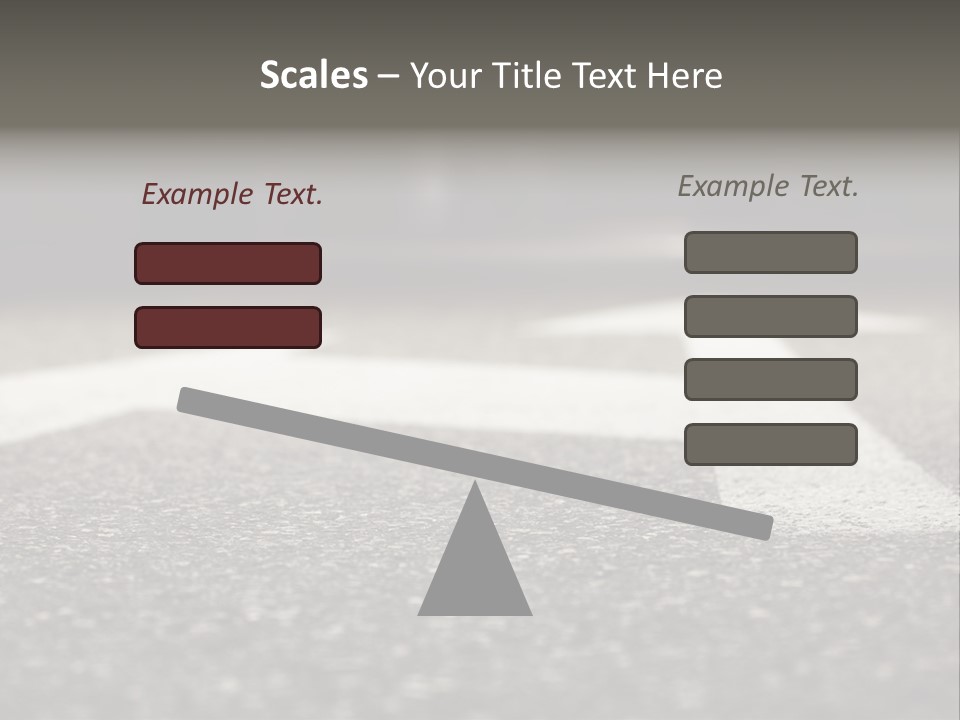 Scales – Your Title Text Here

Example Text.

Example Text.